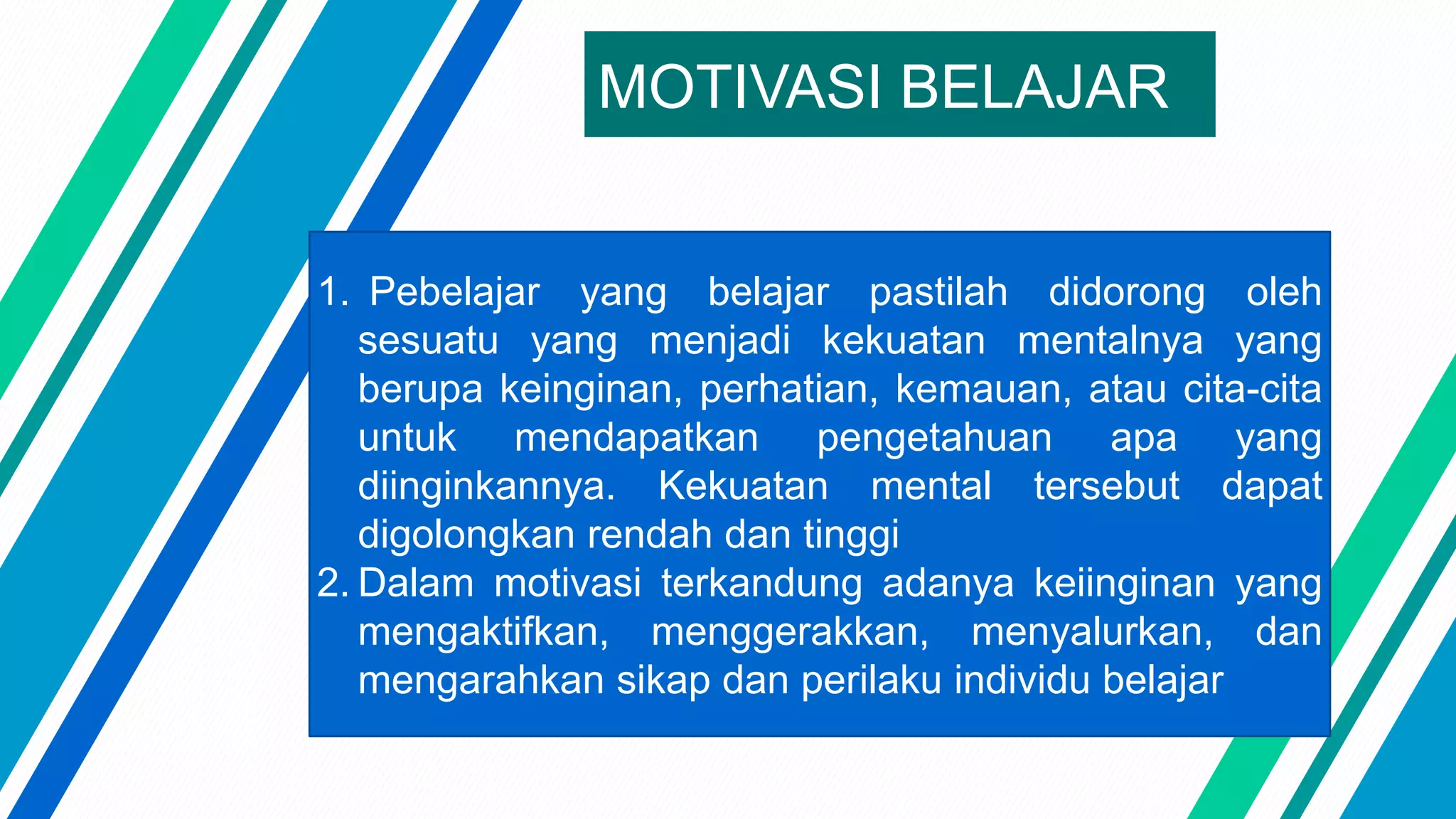 MOTIVASI BELAJAR

1. Pebelajar yang belajar pastilah didorong oleh sesuatu yang menjadi kekuatan mentalnya yang berupa keinginan, perhatian, kemauan, atau cita-cita untuk mendapatkan pengetahuan apa yang diinginkannya. Kekuatan mental tersebut dapat digolongkan rendah dan tinggi
2. Dalam motivasi terkandung adanya keiinginan yang mengaktifkan, menggerakkan, menyalurkan, dan mengarahkan sikap dan perilaku individu belajar